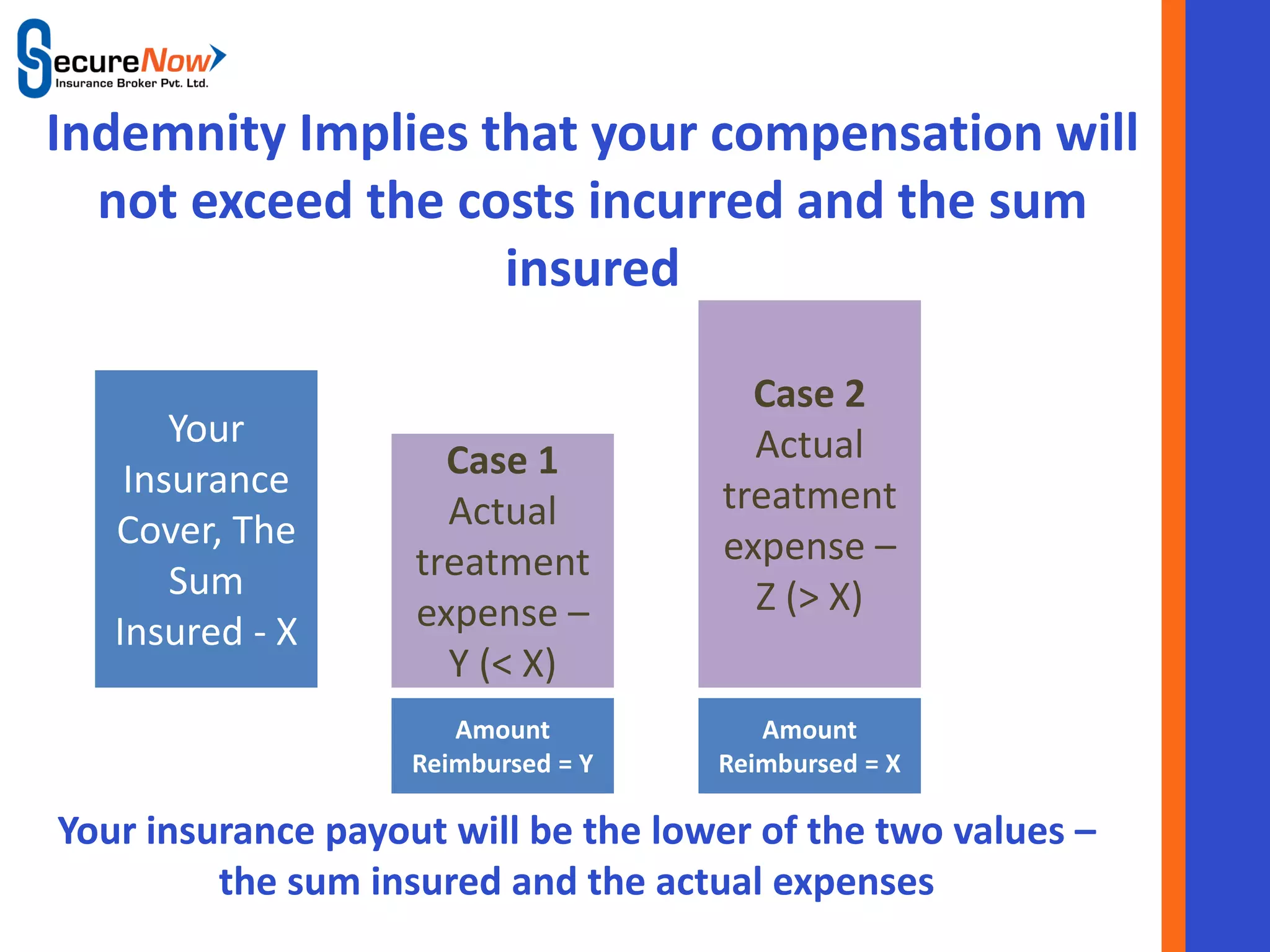 SecureNow
Insurance Broker Pvt. Ltd.

Indemnity Implies that your compensation will not exceed the costs incurred and the sum insured

Your Insurance Cover, The Sum Insured - X

Case 1
Actual treatment expense – Y (< X)

Amount Reimbursed = Y

Case 2
Actual treatment expense – Z (> X)

Amount Reimbursed = X

Your insurance payout will be the lower of the two values – the sum insured and the actual expenses